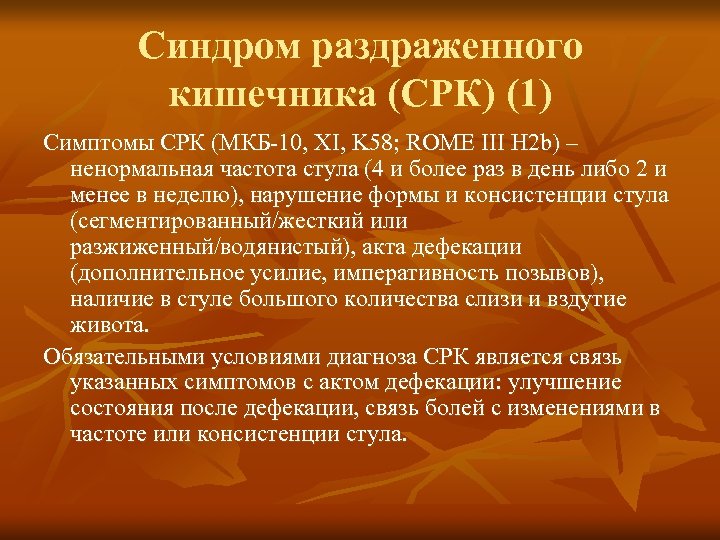 Синдром раздраженного кишечника (СРК) (1)

Симптомы СРК (МКБ-10, XI, K58; ROME III H2b) – ненормальная частота стула (4 и более раз в день либо 2 и менее в неделю), нарушение формы и консистенции стула (сегментированный/жесткий или разжиженный/водянистый), акта дефекации (дополнительное усилие, императивность позывов), наличие в стуле большого количества слизи и вздутие живота.

Обязательными условиями диагноза СРК является связь указанных симптомов с актом дефекации: улучшение состояния после дефекации, связь болей с изменениями в частоте или консистенции стула.